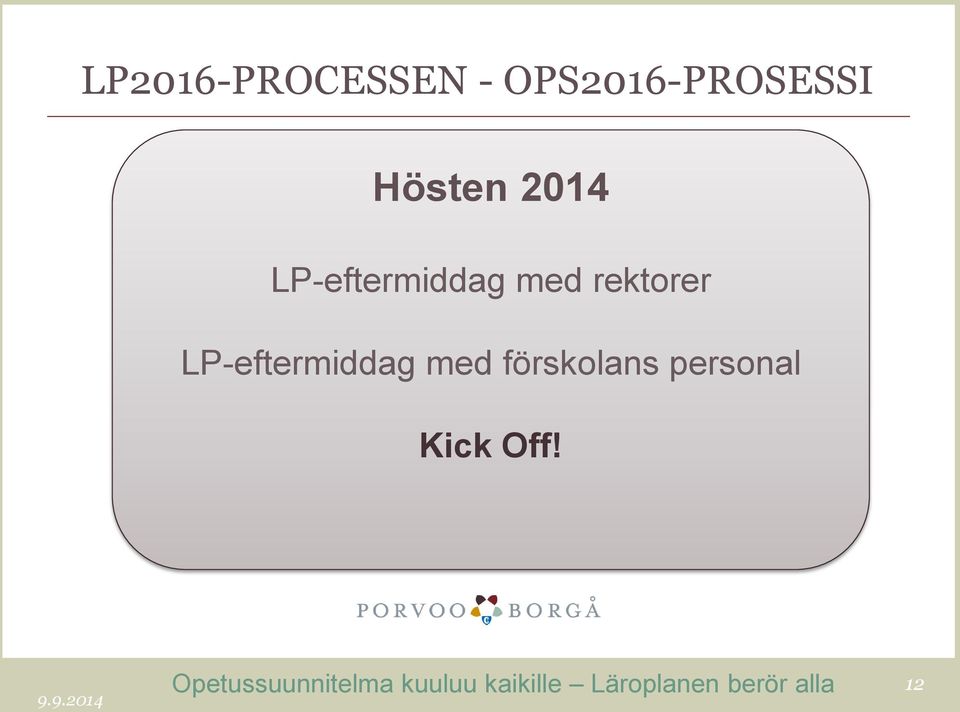 LP2016-PROCESSEN - OPS2016-PROSESSI

Hösten 2014

LP-eftermiddag med rektorer

LP-eftermiddag med förskolans personal

Kick Off!

PORVOO BORGÅ

9.9.2014

Opetussuunnitelma kuuluu kaikille – Läroplanen berör alla

12